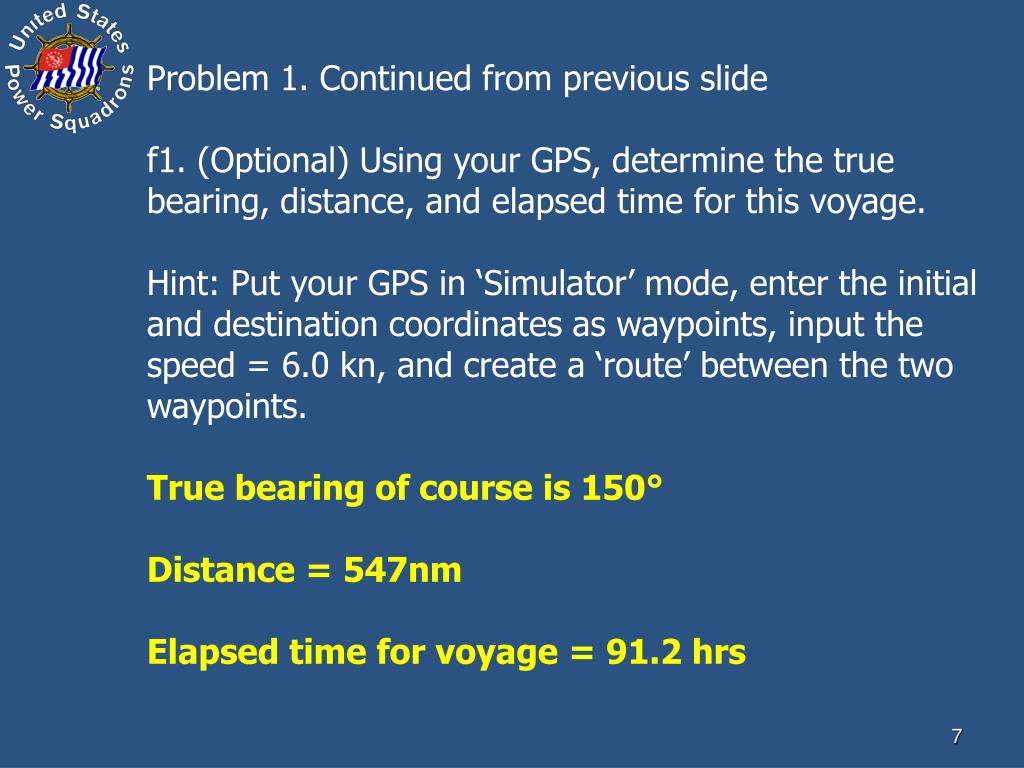 United States Power Squadrons

Problem 1. Continued from previous slide

f1. (Optional) Using your GPS, determine the true bearing, distance, and elapsed time for this voyage.

Hint: Put your GPS in ‘Simulator’ mode, enter the initial and destination coordinates as waypoints, input the speed = 6.0 kn, and create a ‘route’ between the two waypoints.

True bearing of course is 150°

Distance = 547nm

Elapsed time for voyage = 91.2 hrs

7